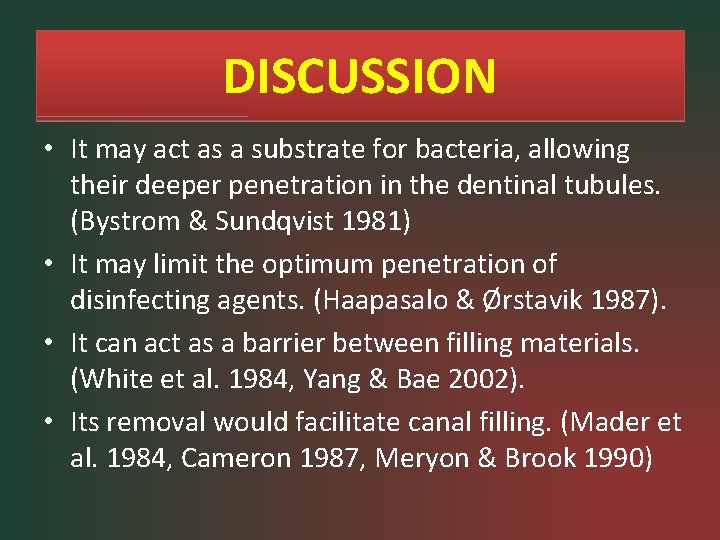 DISCUSSION

• It may act as a substrate for bacteria, allowing their deeper penetration in the dentinal tubules. (Bystrom & Sundqvist 1981)

• It may limit the optimum penetration of disinfecting agents. (Haapasalo & Ørstavik 1987).

• It can act as a barrier between filling materials. (White et al. 1984, Yang & Bae 2002).

• Its removal would facilitate canal filling. (Mader et al. 1984, Cameron 1987, Meryon & Brook 1990)